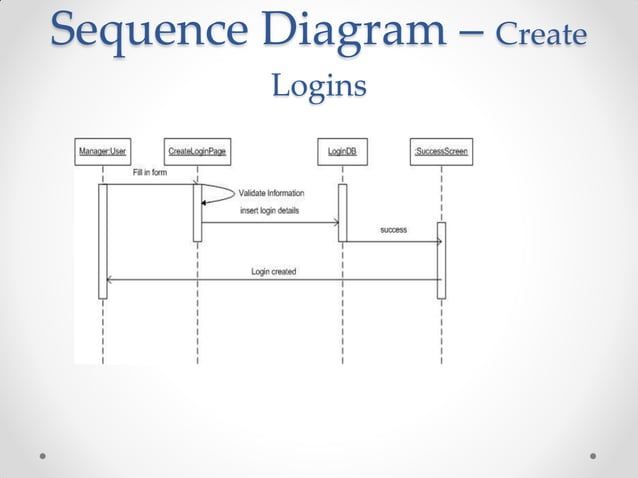 Sequence Diagram – Create Logins

Manager:User

CreateLoginPage

LoginDB

:SuccessScreen

Fill in form

Validate Information

insert login details

success

Login created